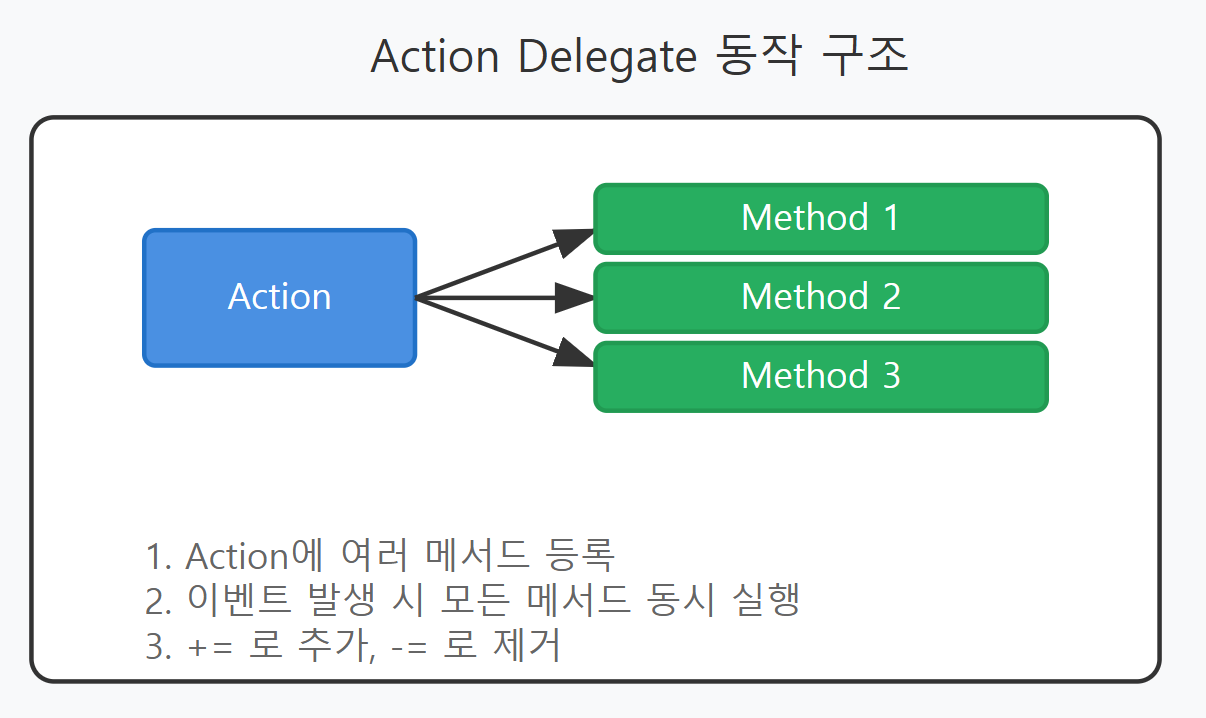 Action Delegate 동작 구조

Action

Method 1

Method 2

Method 3

1. Action에 여러 메서드 등록
2. 이벤트 발생 시 모든 메서드 동시 실행
3. += 로 추가, -= 로 제거